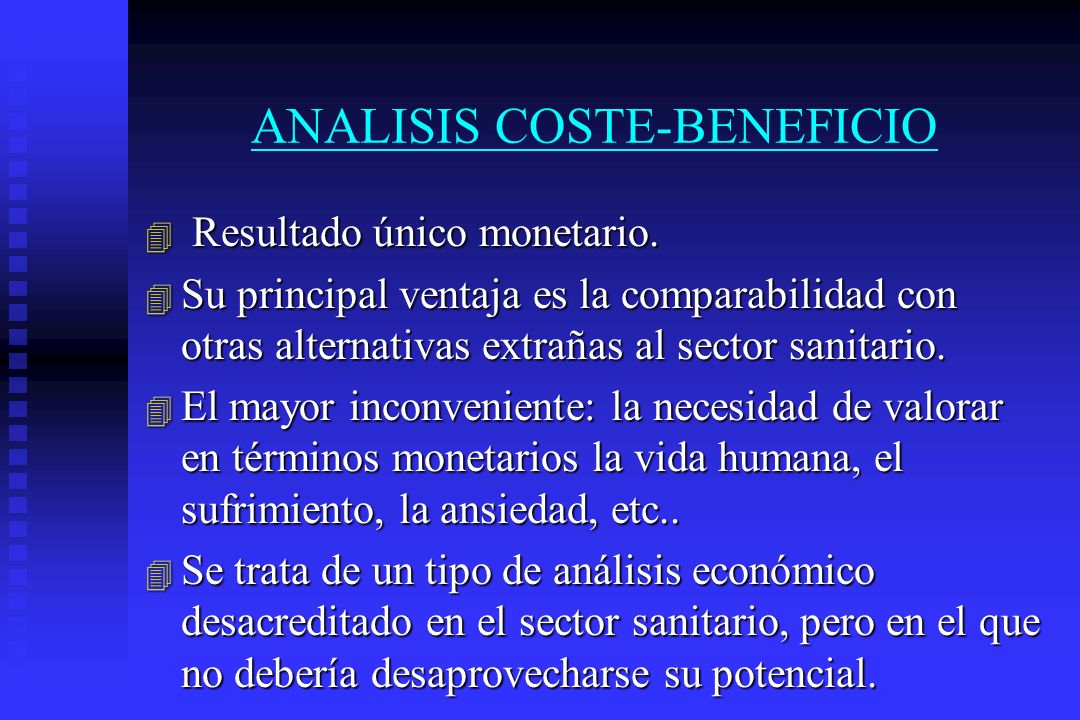 ANALISIS COSTE-BENEFICIO

Resultado único monetario.

Su principal ventaja es la comparabilidad con otras alternativas extrañas al sector sanitario.

El mayor inconveniente: la necesidad de valorar en términos monetarios la vida humana, el sufrimiento, la ansiedad, etc..

Se trata de un tipo de análisis económico desacreditado en el sector sanitario, pero en el que no debería desaprovecharse su potencial.